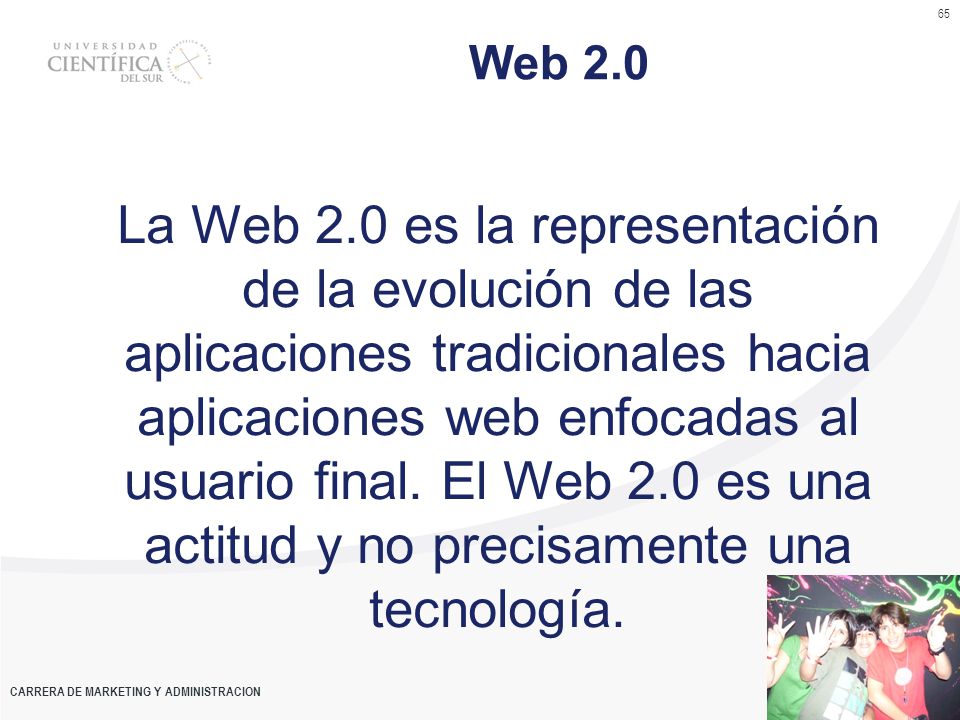 65

UNIVERSIDAD CIENTÍFICA DEL SUR

Web 2.0

La Web 2.0 es la representación de la evolución de las aplicaciones tradicionales hacia aplicaciones web enfocadas al usuario final. El Web 2.0 es una actitud y no precisamente una tecnología.

CARRERA DE MARKETING Y ADMINISTRACION